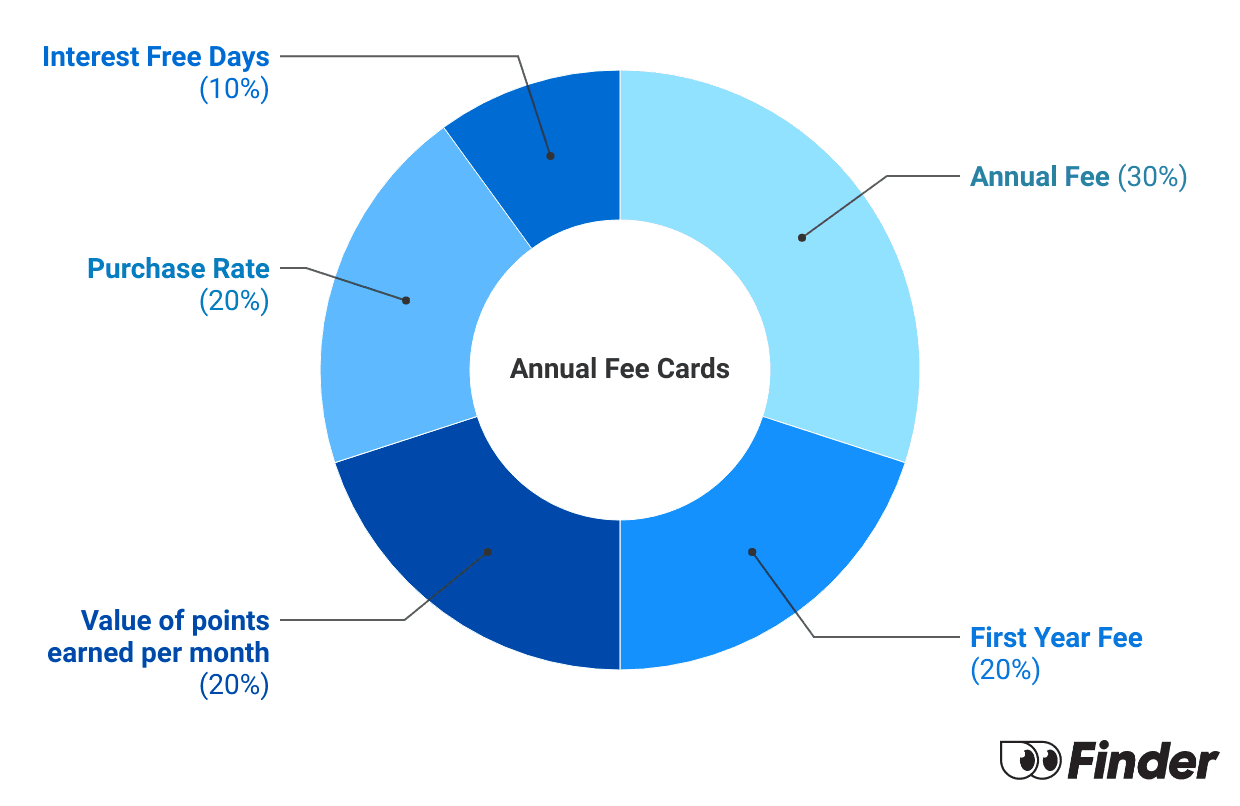 Interest Free Days
(10%)

Annual Fee (30%)

Purchase Rate
(20%)

Annual Fee Cards

Value of points earned per month
(20%)

First Year Fee
(20%)

Finder